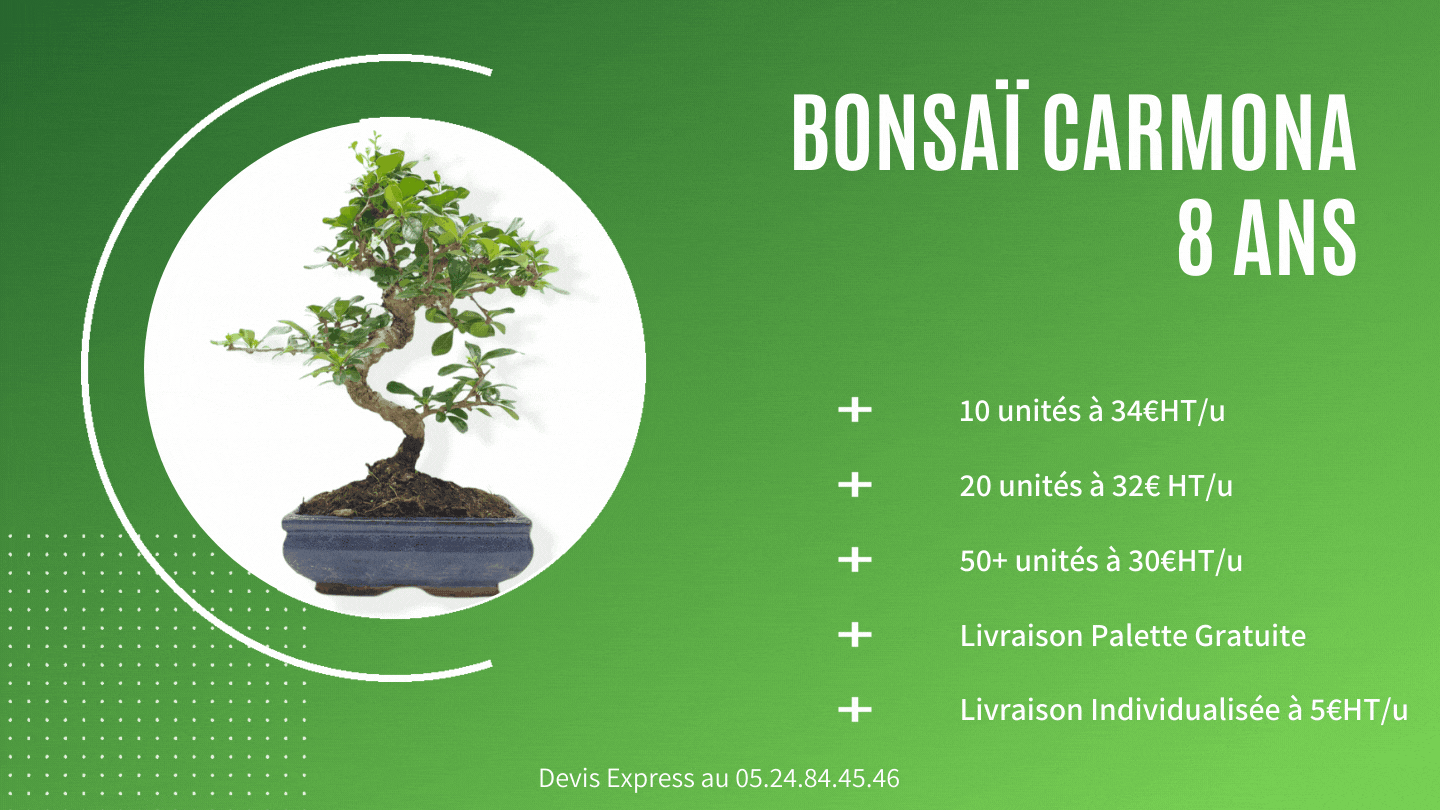 BONSAÏ CARMONA 8 ANS

+ 10 unités à 34€HT/u

+ 20 unités à 32€ HT/u

+ 50+ unités à 30€HT/u

+ Livraison Palette Gratuite

+ Livraison Individualisée à 5€HT/u

Devis Express au 05.24.84.45.46